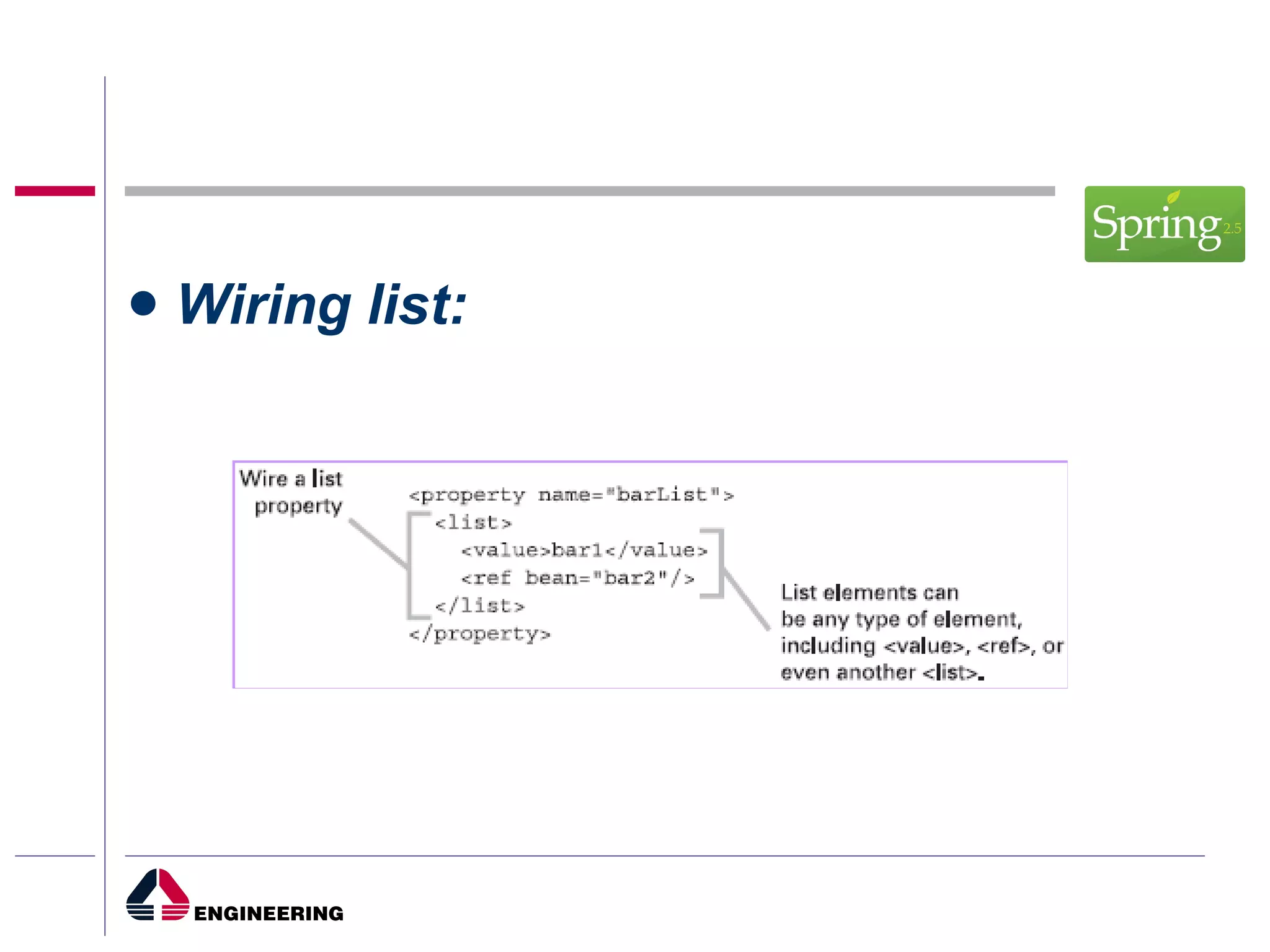 Spring 2.5

• Wiring list:

Wire a list property

<property name="barList">
<list>
<value>bar1</value>
<ref bean="bar2"/>
</list>
</property>

List elements can be any type of element, including <value>, <ref>, or even another <list>.

ENGINEERING